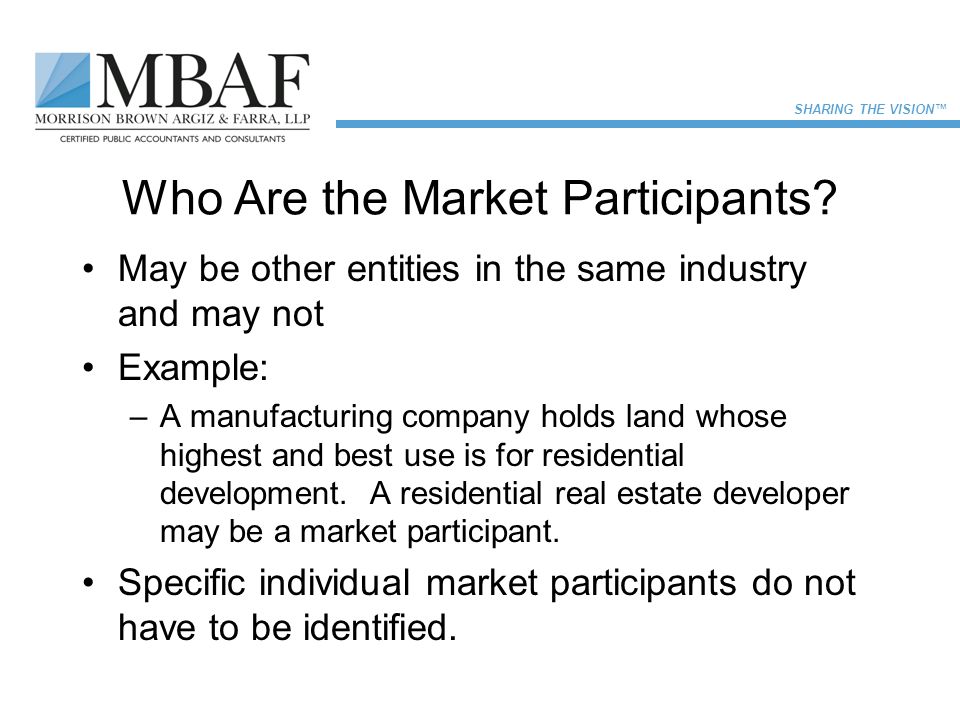 MBAF
MORRISON BROWN ARGIZ & FARRA, LLP
CERTIFIED PUBLIC ACCOUNTANTS AND CONSULTANTS

SHARING THE VISION™

Who Are the Market Participants?

• May be other entities in the same industry and may not

• Example:

– A manufacturing company holds land whose highest and best use is for residential development. A residential real estate developer may be a market participant.

• Specific individual market participants do not have to be identified.